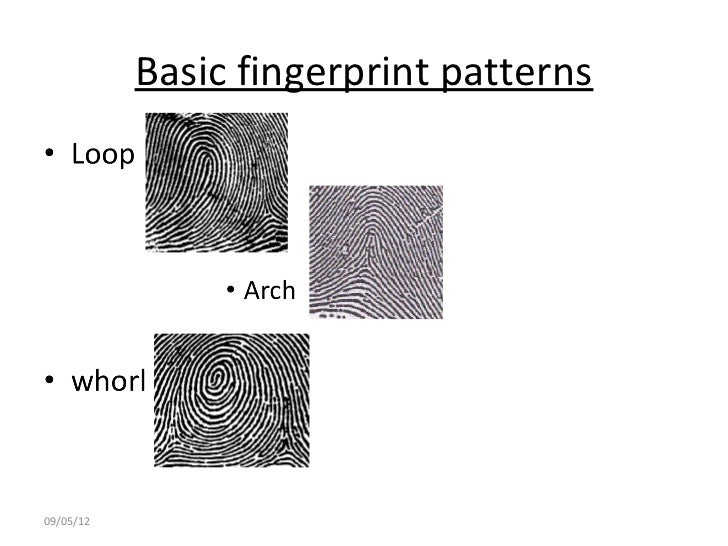 Basic fingerprint patterns

• Loop

• Arch

• whorl

09/05/12